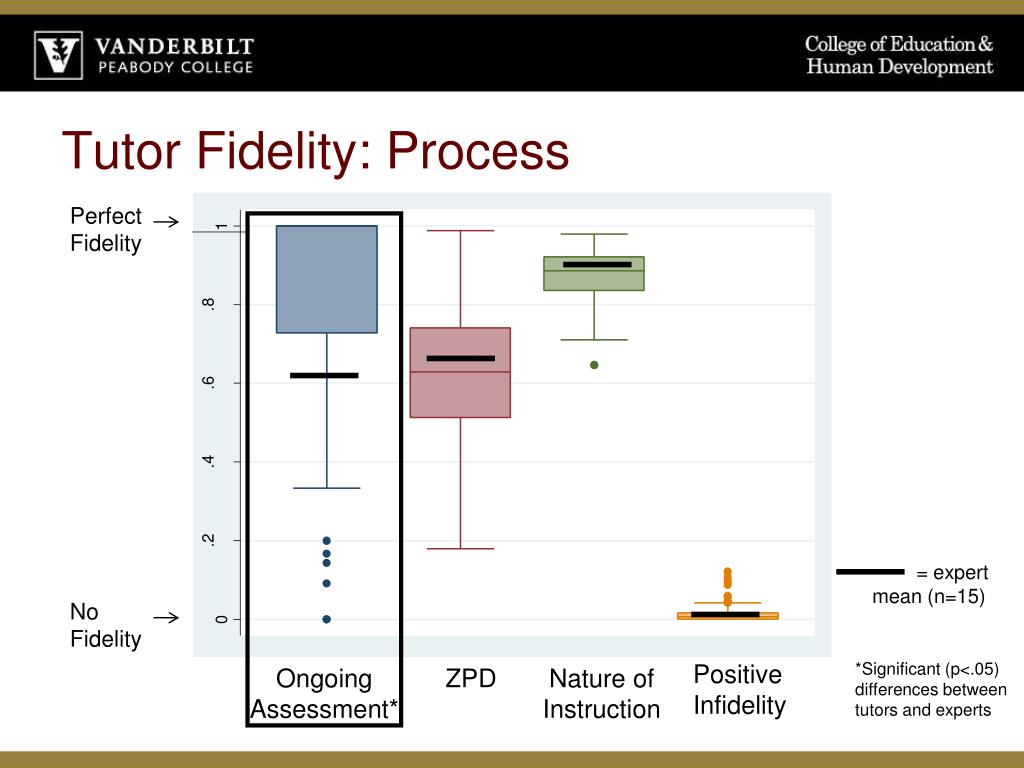 VANDERBILT
PEABODY COLLEGE

College of Education & Human Development

Tutor Fidelity: Process

Perfect Fidelity →

No Fidelity →

1
.8
.6
.4
.2
0

Ongoing Assessment*

ZPD

Nature of Instruction

Positive Infidelity

= expert mean (n=15)

*Significant (p<.05) differences between tutors and experts